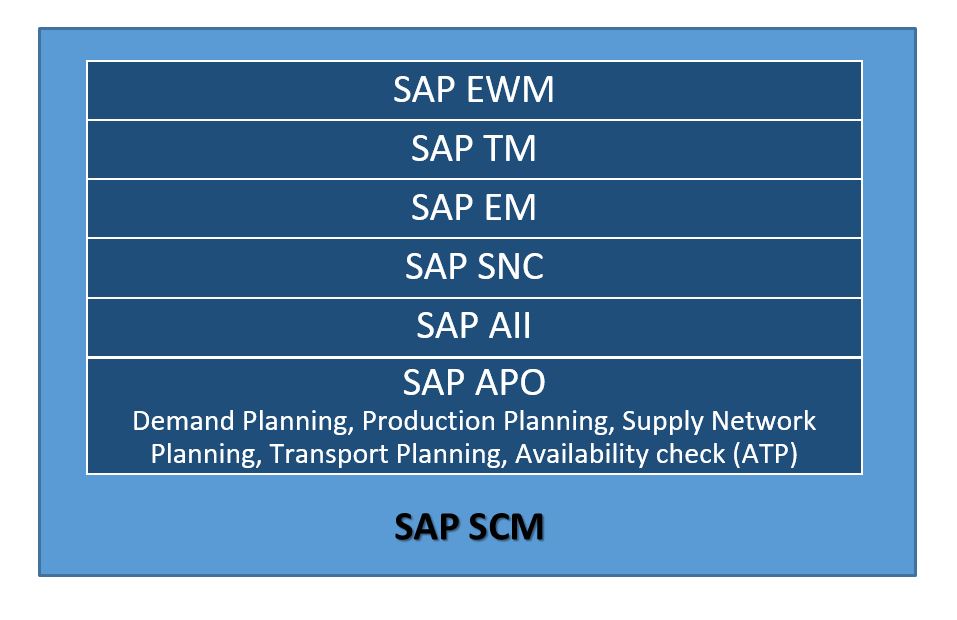 SAP EWM
SAP TM
SAP EM
SAP SNC
SAP AII
SAP APO
Demand Planning, Production Planning, Supply Network Planning, Transport Planning, Availability check (ATP)

SAP SCM